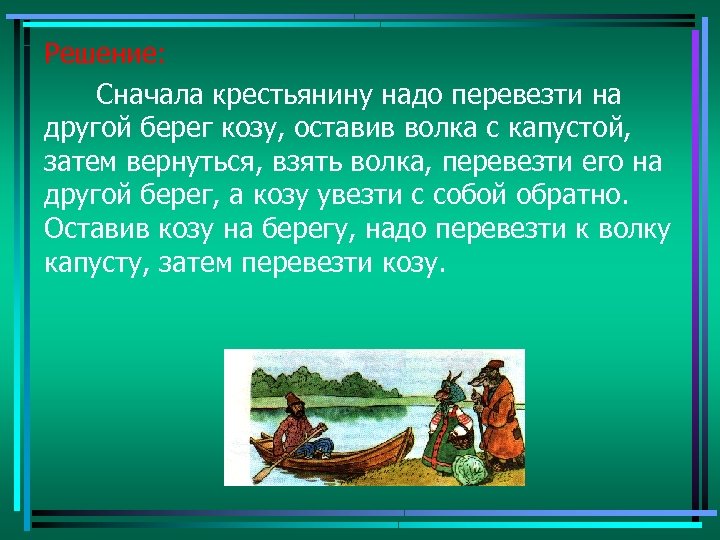 Решение:

Сначала крестьянину надо перевезти на другой берег козу, оставив волка с капустой, затем вернуться, взять волка, перевезти его на другой берег, а козу увезти с собой обратно. Оставив козу на берегу, надо перевезти к волку капусту, затем перевезти козу.